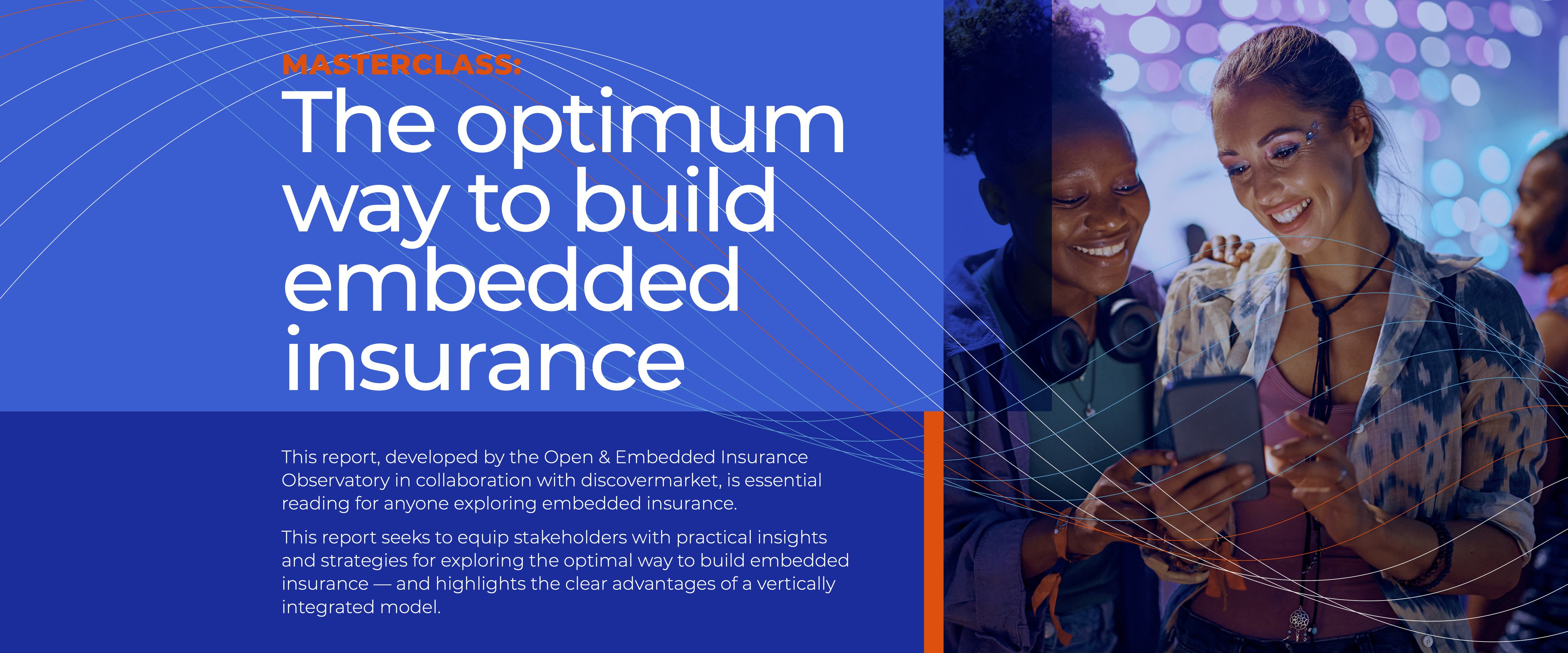 MASTERCLASS:

The optimum way to build embedded insurance

This report, developed by the Open & Embedded Insurance Observatory in collaboration with discovermarket, is essential reading for anyone exploring embedded insurance.

This report seeks to equip stakeholders with practical insights and strategies for exploring the optimal way to build embedded insurance — and highlights the clear advantages of a vertically integrated model.